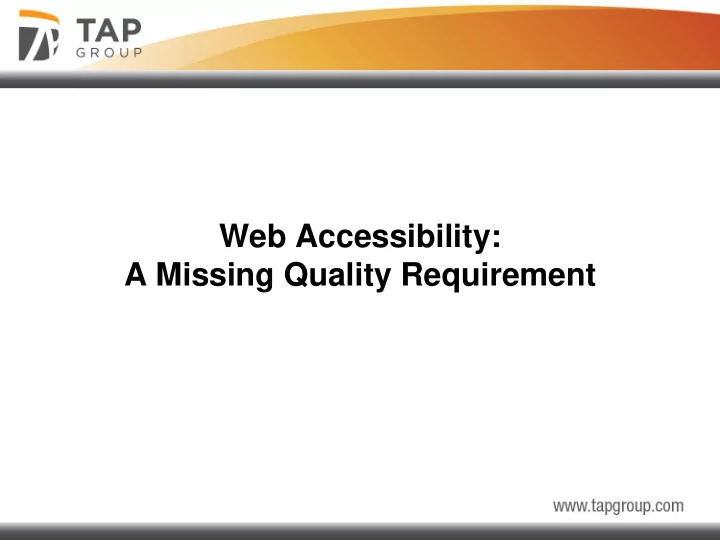 TAP
GROUP

Web Accessibility:
A Missing Quality Requirement

www.tapgroup.com